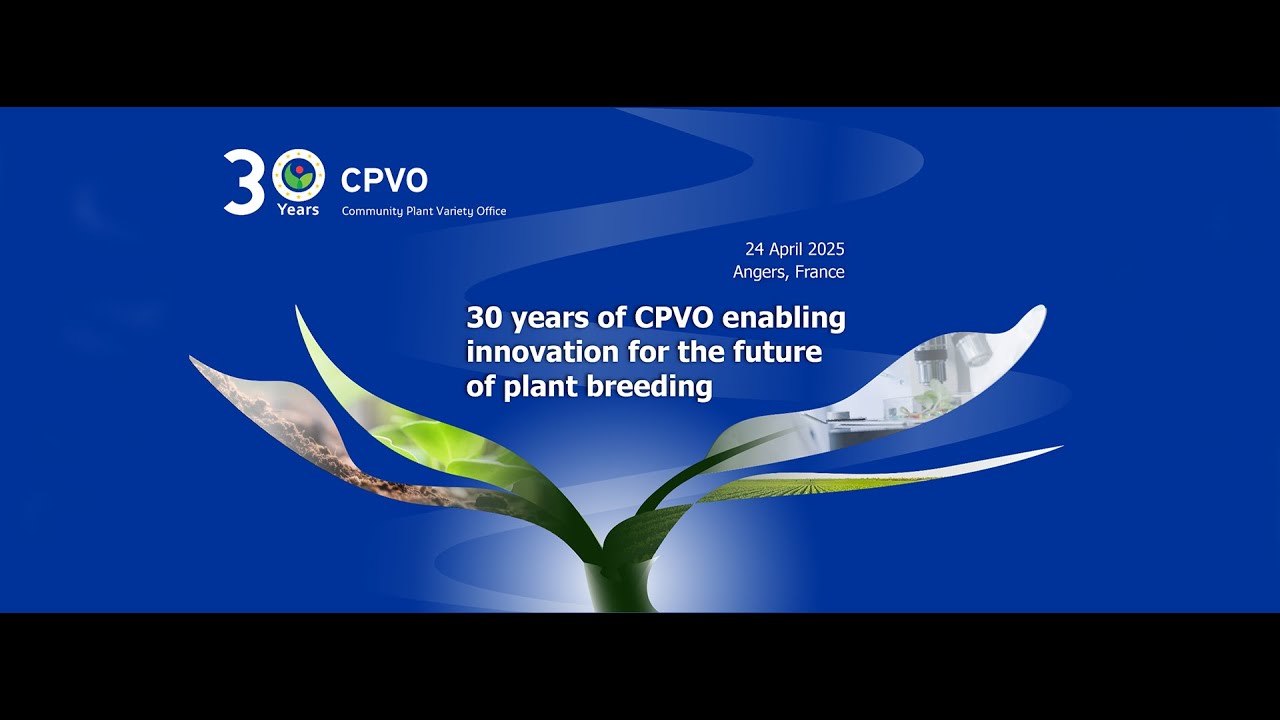 30 Years

CPVO
Community Plant Variety Office

24 April 2025
Angers, France

30 years of CPVO enabling innovation for the future of plant breeding